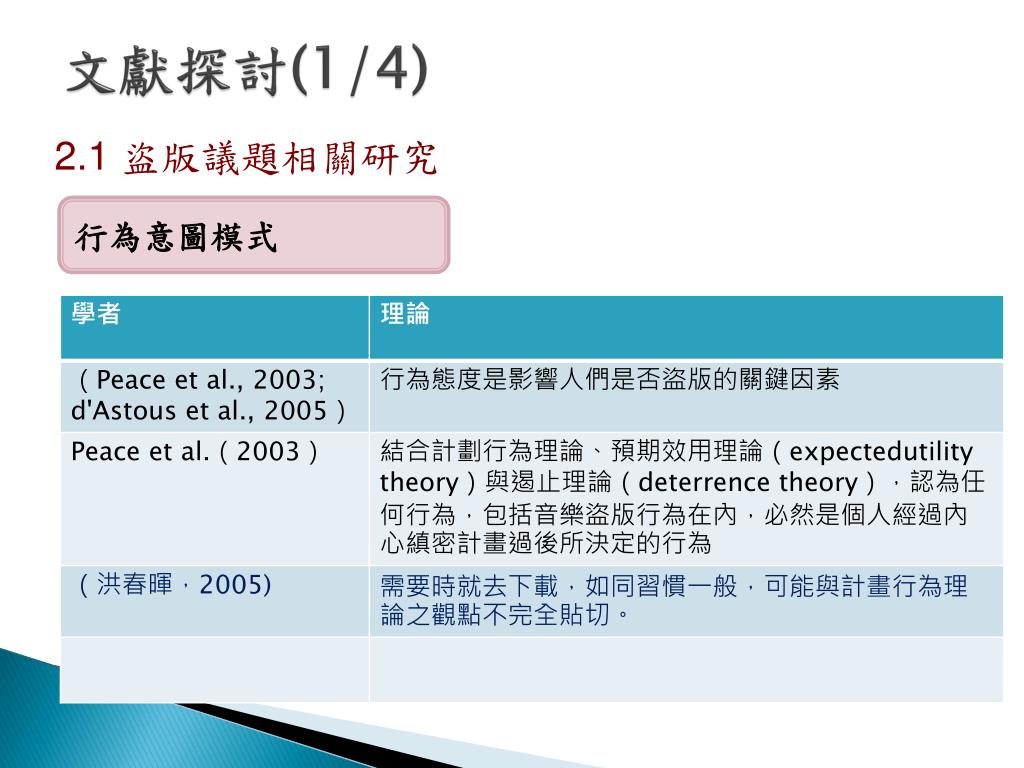 文獻探討(1/4)

2.1 盜版議題相關研究

行為意圖模式

| 學者 | 理論 |
|---|---|
| （Peace et al., 2003; d'Astous et al., 2005） | 行為態度是影響人們是否盜版的關鍵因素 |
| Peace et al.（2003） | 結合計劃行為理論、預期效用理論（expectedutility theory）與遏止理論（deterrence theory），認為任何行為，包括音樂盜版行為在內，必然是個人經過內心縝密計畫過後所決定的行為 |
| （洪春暉，2005) | 需要時就去下載，如同習慣一般，可能與計畫行為理論之觀點不完全貼切。 |
| | |